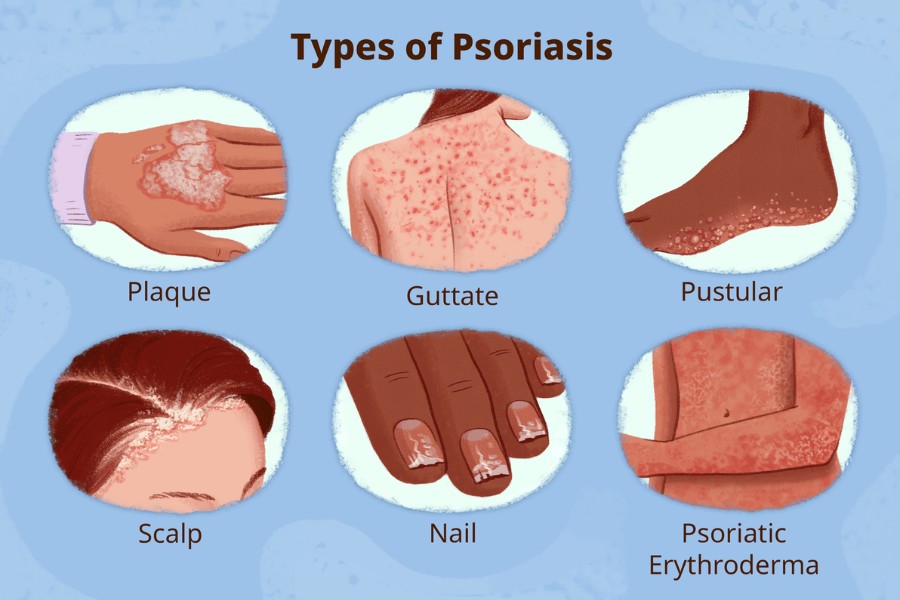 Types of Psoriasis

Plaque

Guttate

Pustular

Scalp

Nail

Psoriatic Erythroderma